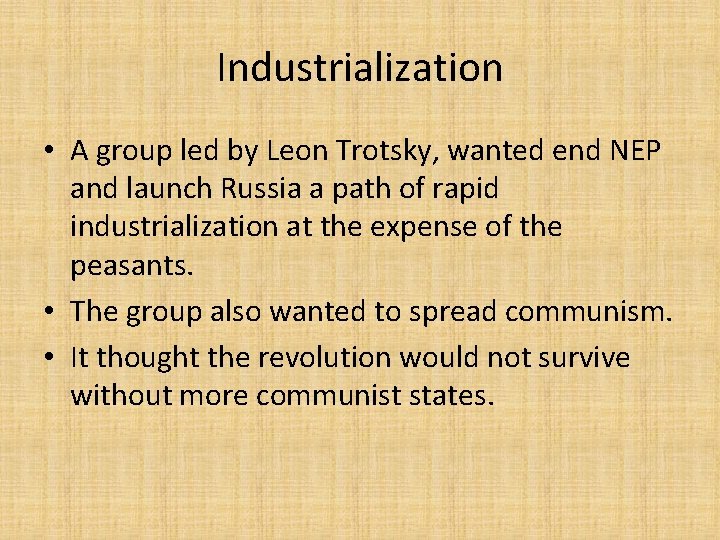 Industrialization

• A group led by Leon Trotsky, wanted end NEP and launch Russia a path of rapid industrialization at the expense of the peasants.
• The group also wanted to spread communism.
• It thought the revolution would not survive without more communist states.